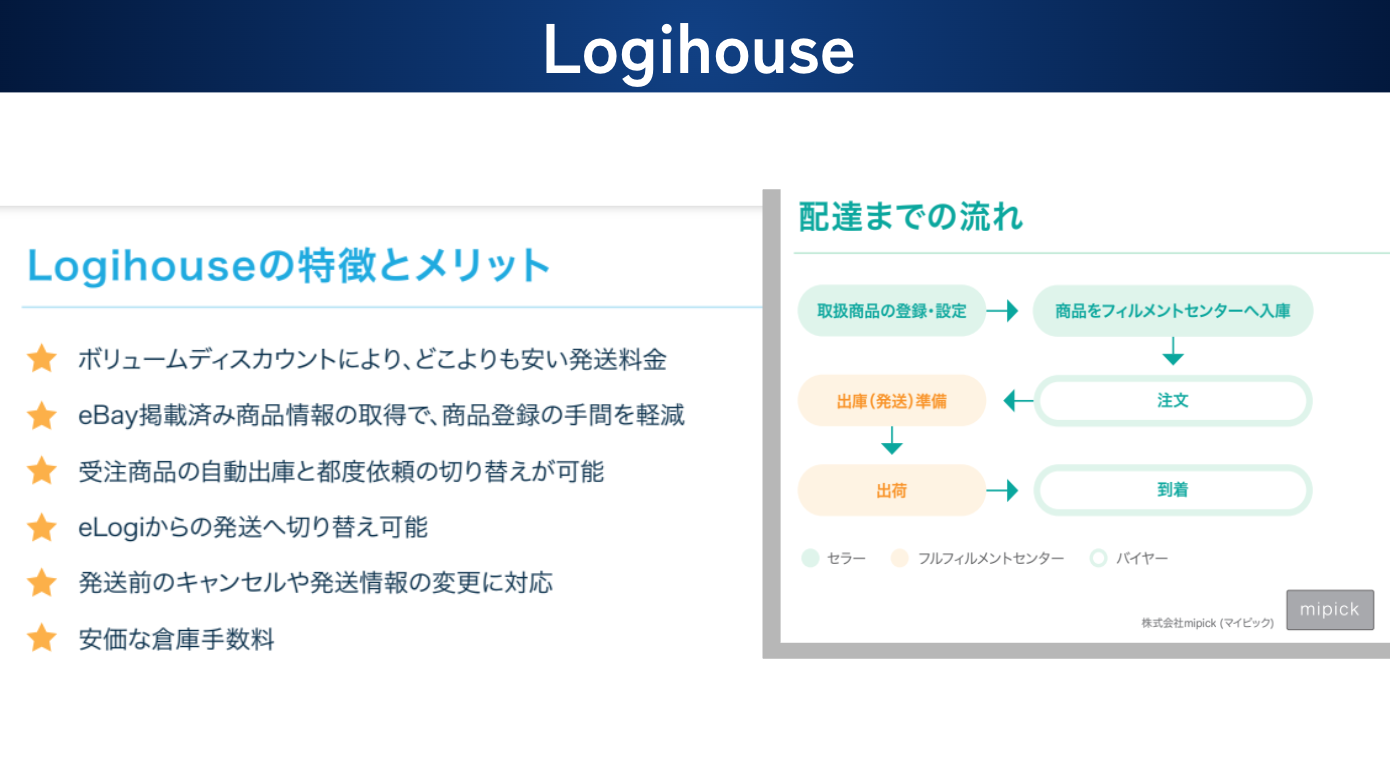 Logihouse

Logihouseの特徴とメリット

ボリュームディスカウントにより、どこよりも安い発送料金

eBay掲載済み商品情報の取得で、商品登録の手間を軽減

受注商品の自動出庫と都度依頼の切り替えが可能

eLogiからの発送へ切り替え可能

発送前のキャンセルや発送情報の変更に対応

安価な倉庫手数料

配達までの流れ

取扱商品の登録・設定

商品をフィルメントセンターへ入庫

注文

出庫（発送）準備

出荷

到着

セラー　フルフィルメントセンター　バイヤー

株式会社mipick（マイピック）

mipick